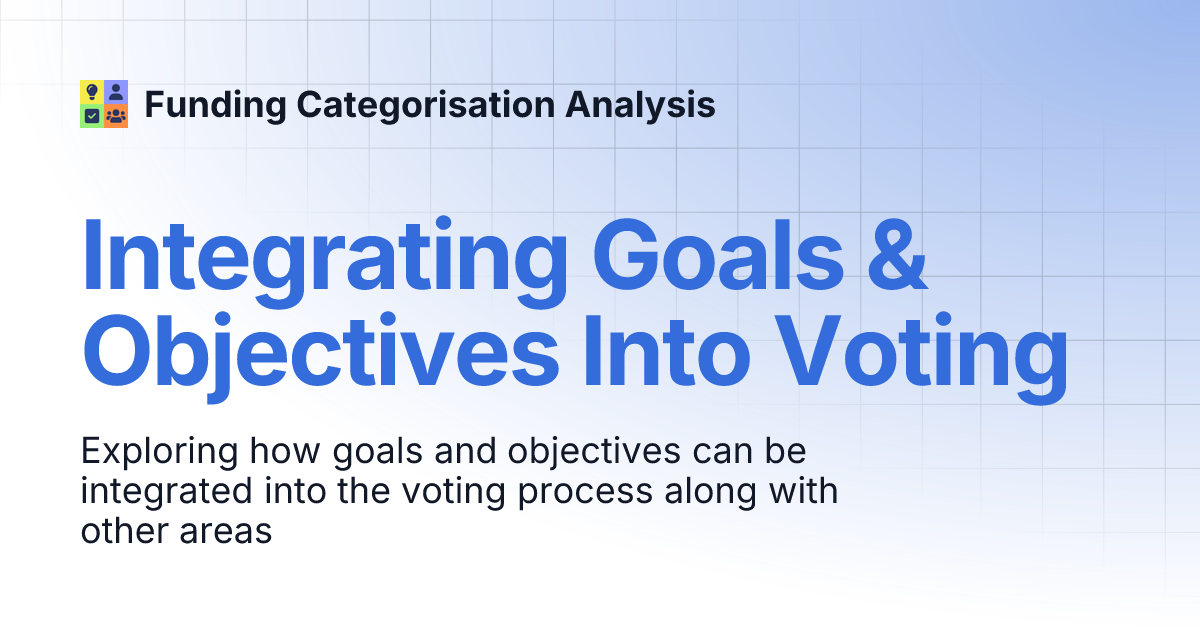 Funding Categorisation Analysis

Integrating Goals & Objectives Into Voting

Exploring how goals and objectives can be integrated into the voting process along with other areas